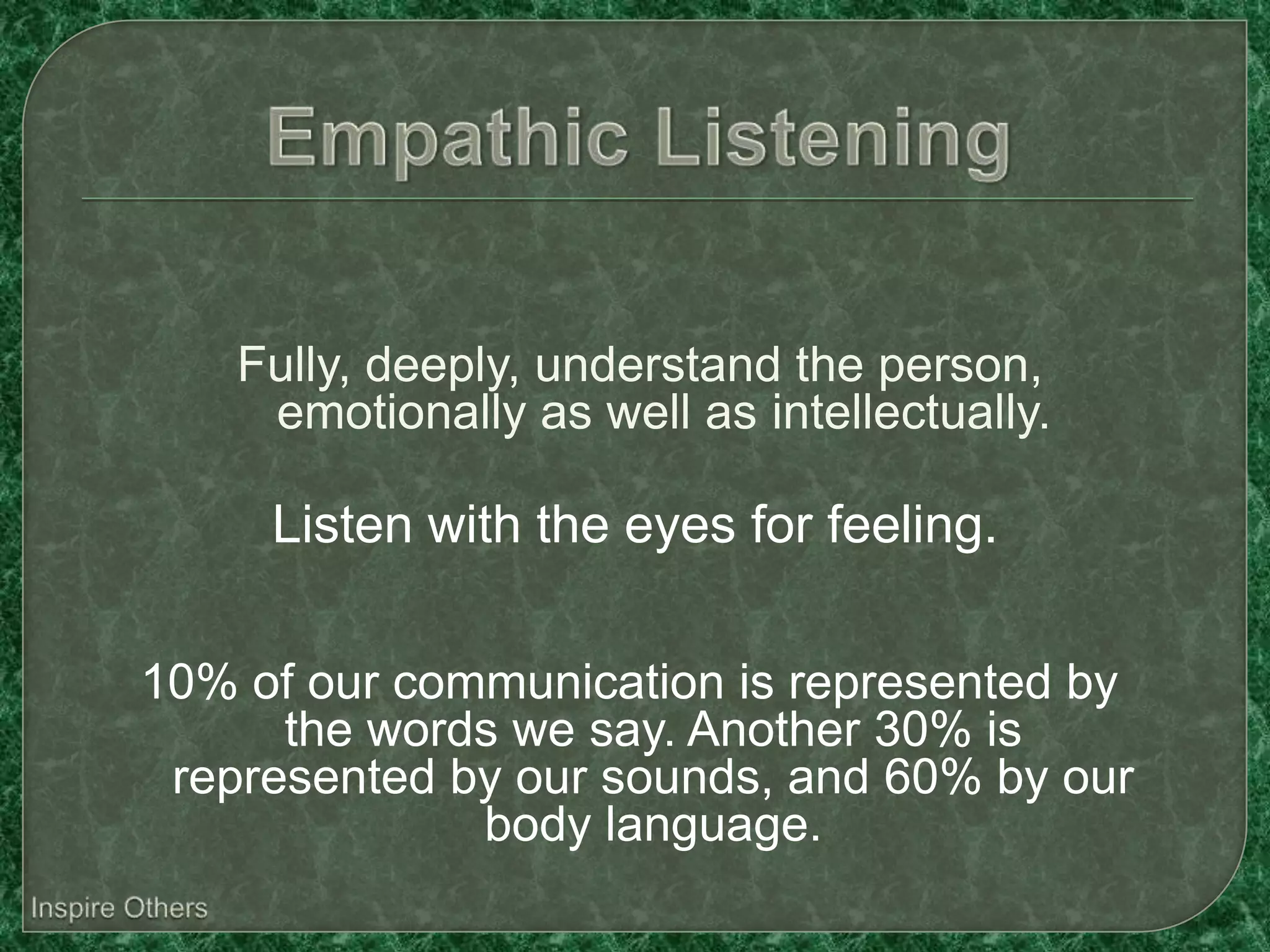 Empathic Listening

Fully, deeply, understand the person, emotionally as well as intellectually.

Listen with the eyes for feeling.

10% of our communication is represented by the words we say. Another 30% is represented by our sounds, and 60% by our body language.

Inspire Others